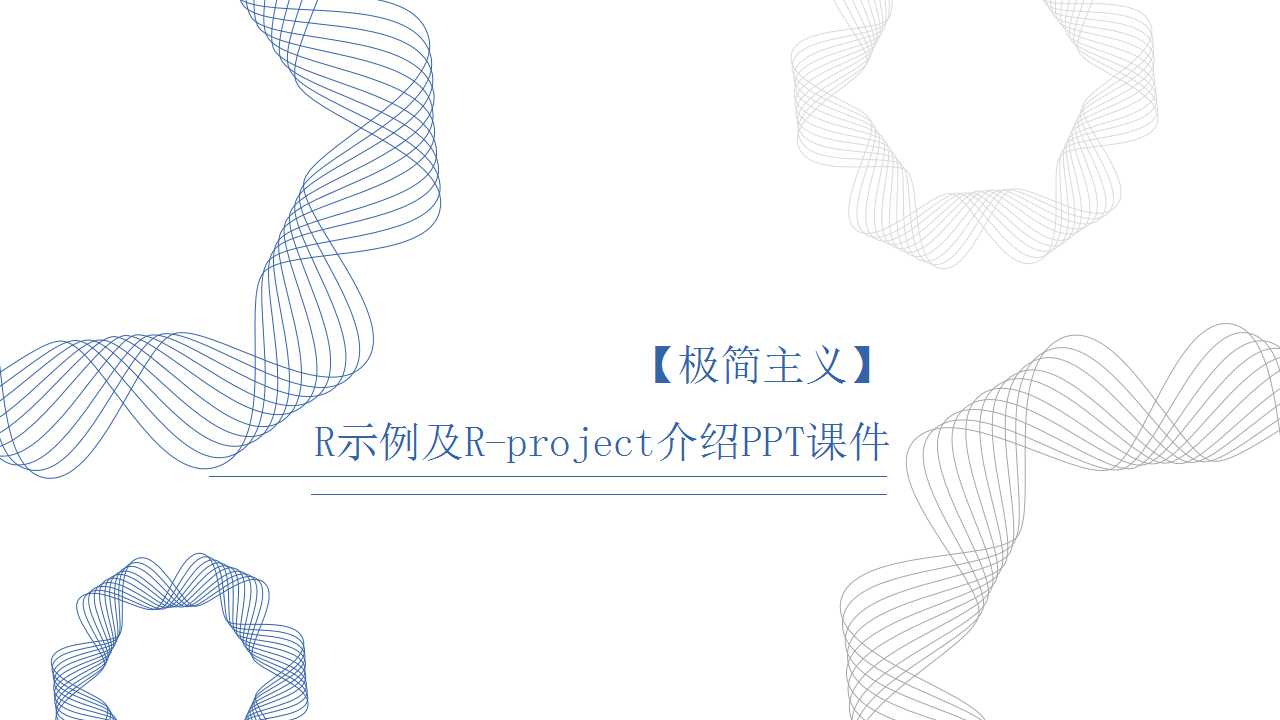 【极简主义】

R示例及R-project介绍PPT课件